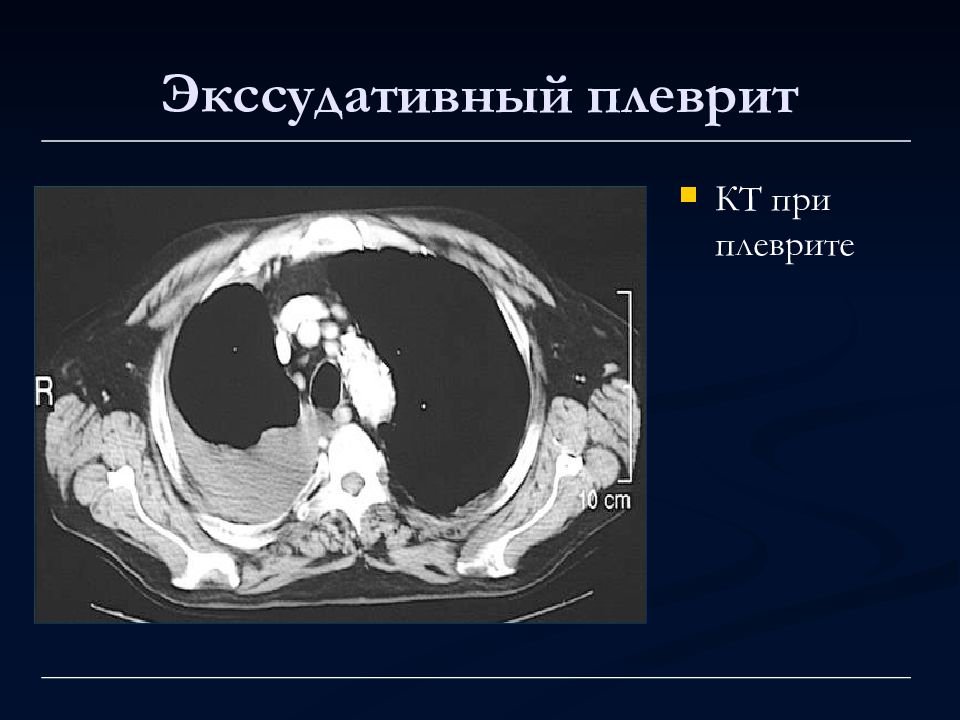 Экссудативный плеврит

R

10 cm

КТ при плеврите